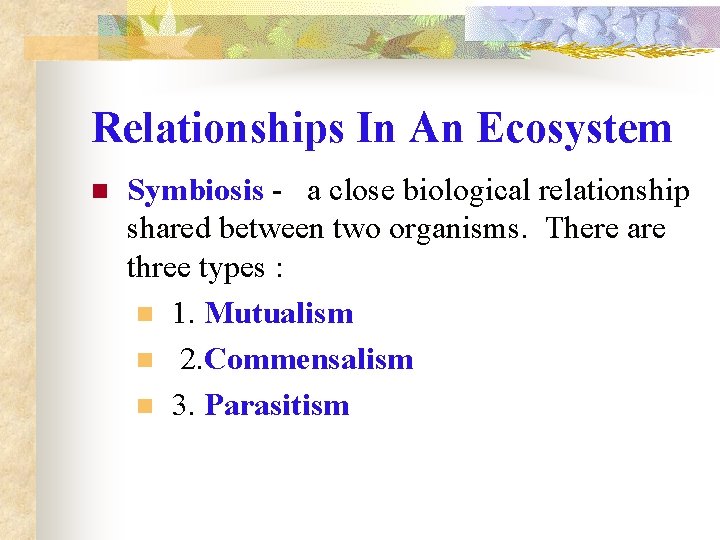 Relationships In An Ecosystem

Symbiosis - a close biological relationship shared between two organisms. There are three types :

1. Mutualism

2.Commensalism

3. Parasitism